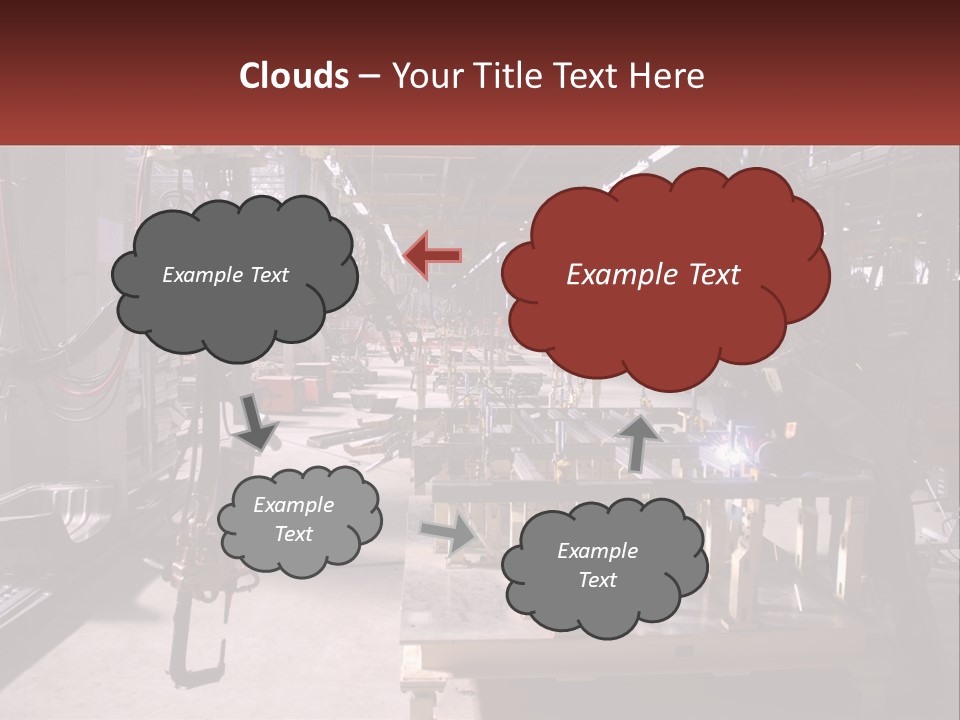 Clouds – Your Title Text Here

Example Text

Example Text

Example Text

Example Text